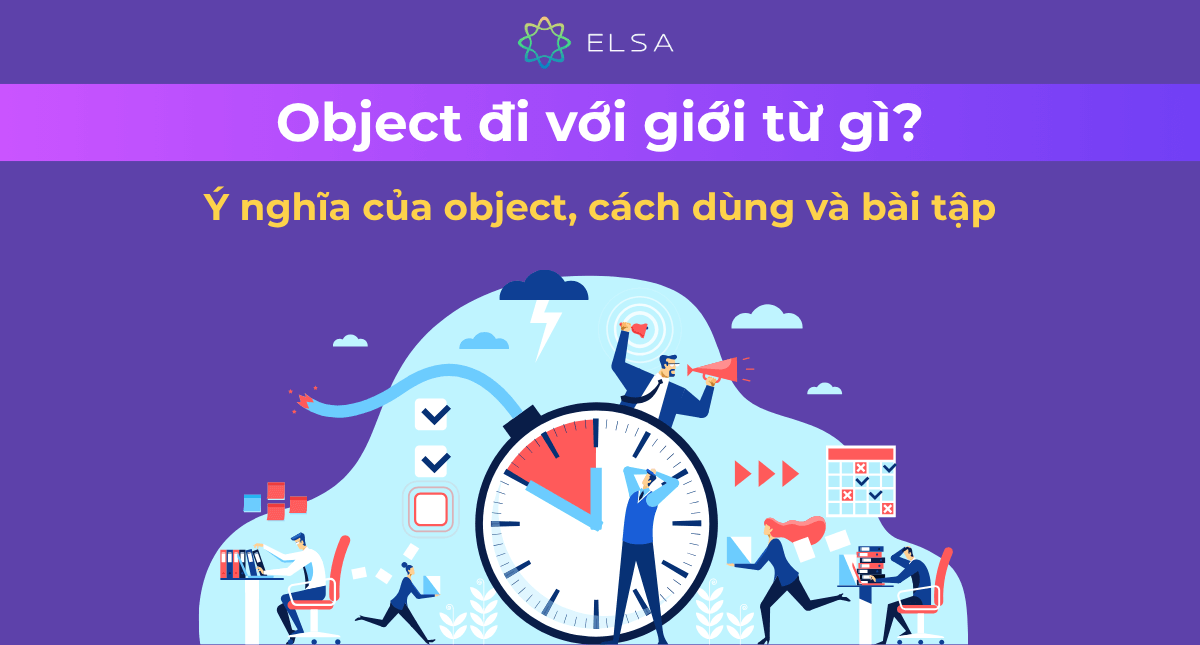 ELSA

Object đi với giới từ gì?

Ý nghĩa của object, cách dùng và bài tập